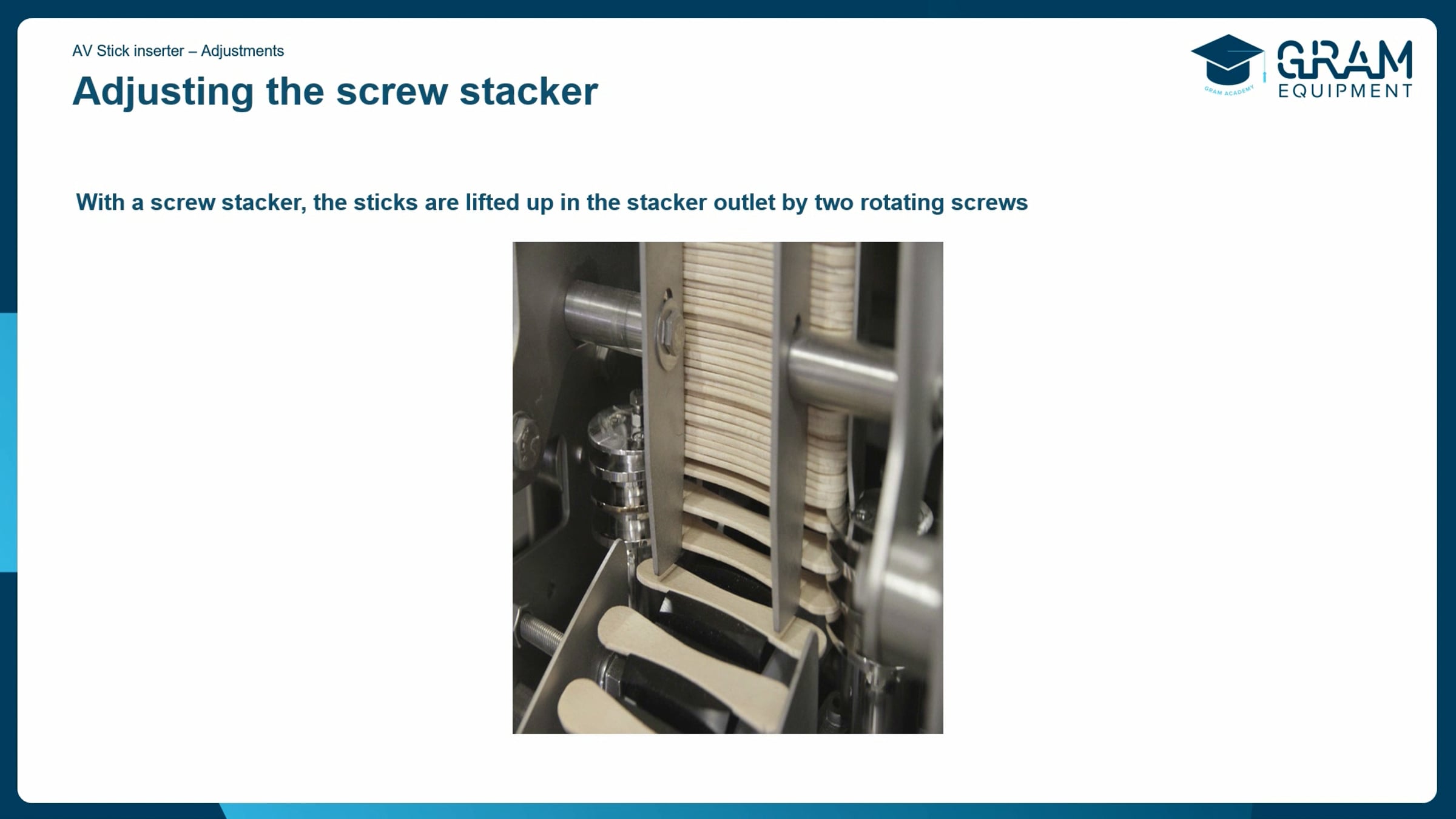 AV Stick inserter – Adjustments

Adjusting the screw stacker

GRAM ACADEMY

GRAM EQUIPMENT

With a screw stacker, the sticks are lifted up in the stacker outlet by two rotating screws